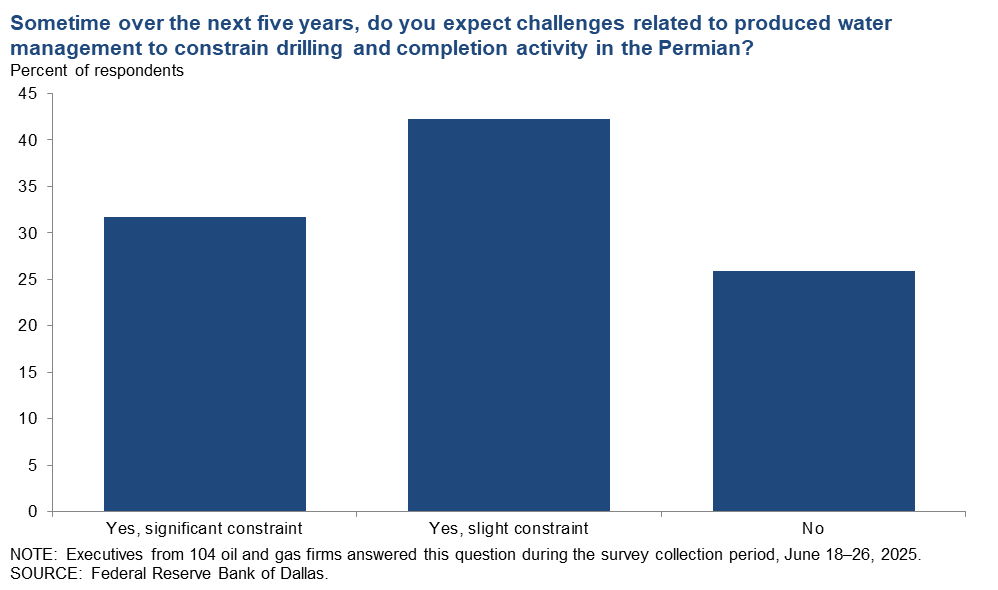 Sometime over the next five years, do you expect challenges related to produced water management to constrain drilling and completion activity in the Permian?

Percent of respondents

45
40
35
30
25
20
15
10
5
0

Yes, significant constraint
Yes, slight constraint
No

NOTE: Executives from 104 oil and gas firms answered this question during the survey collection period, June 18–26, 2025.
SOURCE: Federal Reserve Bank of Dallas.